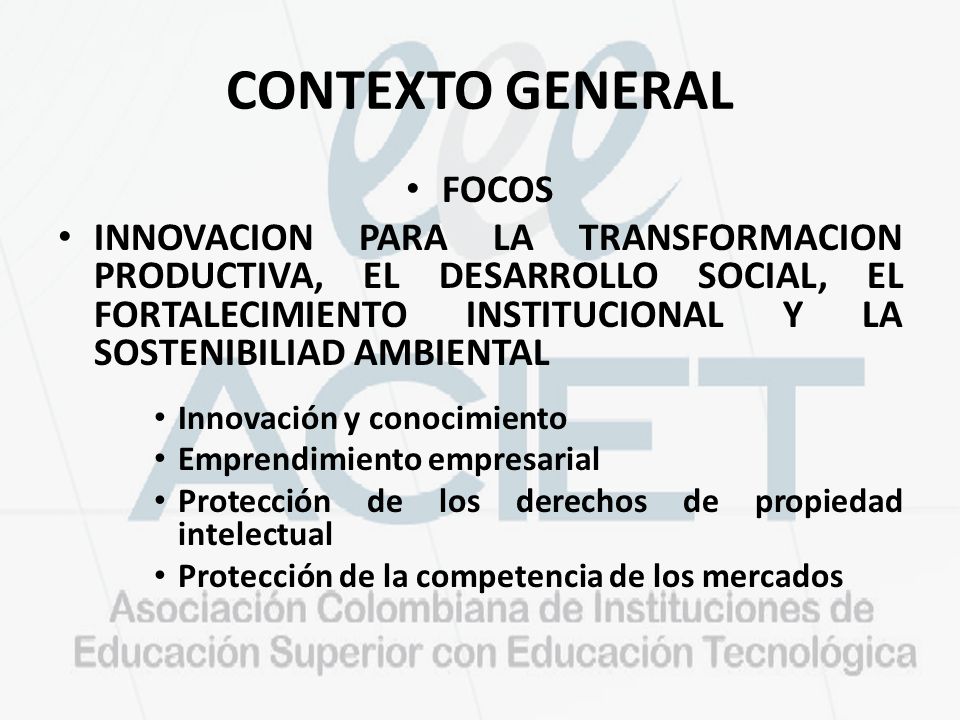 CONTEXTO GENERAL

• FOCOS

• INNOVACION PARA LA TRANSFORMACION PRODUCTIVA, EL DESARROLLO SOCIAL, EL FORTALECIMIENTO INSTITUCIONAL Y LA SOSTENIBILIAD AMBIENTAL

• Innovación y conocimiento
• Emprendimiento empresarial
• Protección de los derechos de propiedad intelectual
• Protección de la competencia de los mercados

ACIET

Asociación Colombiana de Instituciones de Educación Superior con Educación Tecnológica